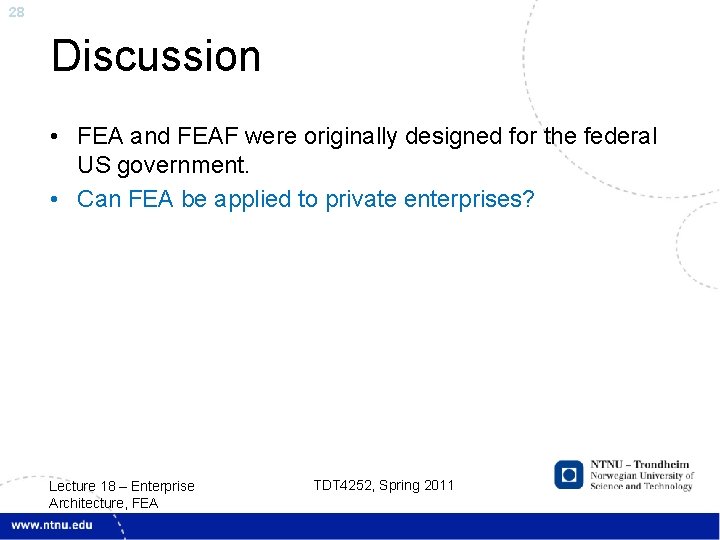 28

Discussion

• FEA and FEAF were originally designed for the federal US government.
• Can FEA be applied to private enterprises?

Lecture 18 – Enterprise Architecture, FEA

TDT4252, Spring 2011

NTNU – Trondheim
Norwegian University of Science and Technology

www.ntnu.edu